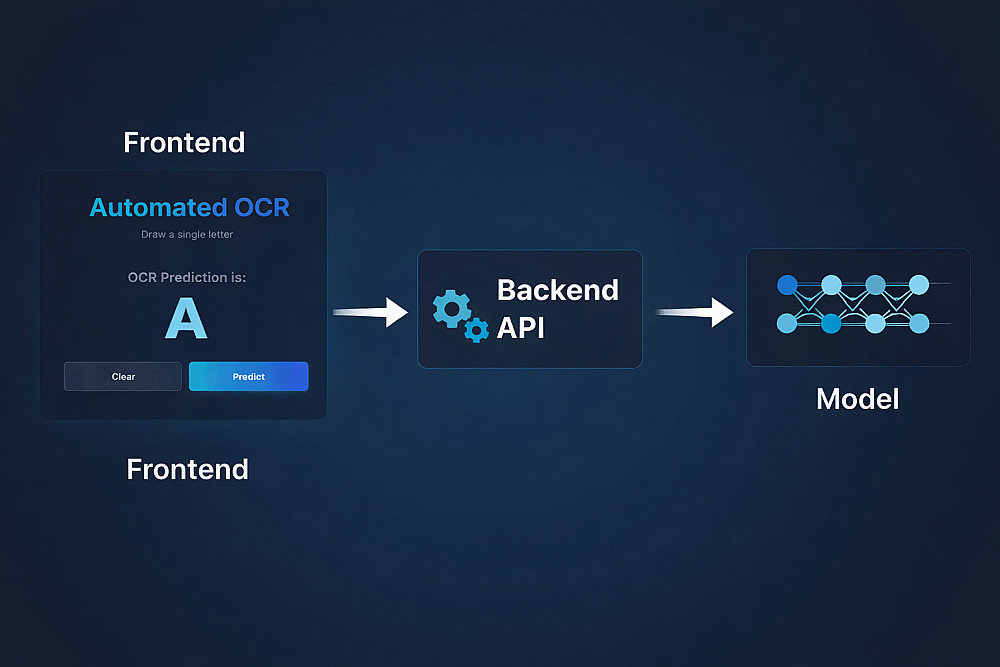 Frontend

Automated OCR

Draw a single letter

OCR Prediction is:

A

Clear

Predict

Frontend

Backend API

Model